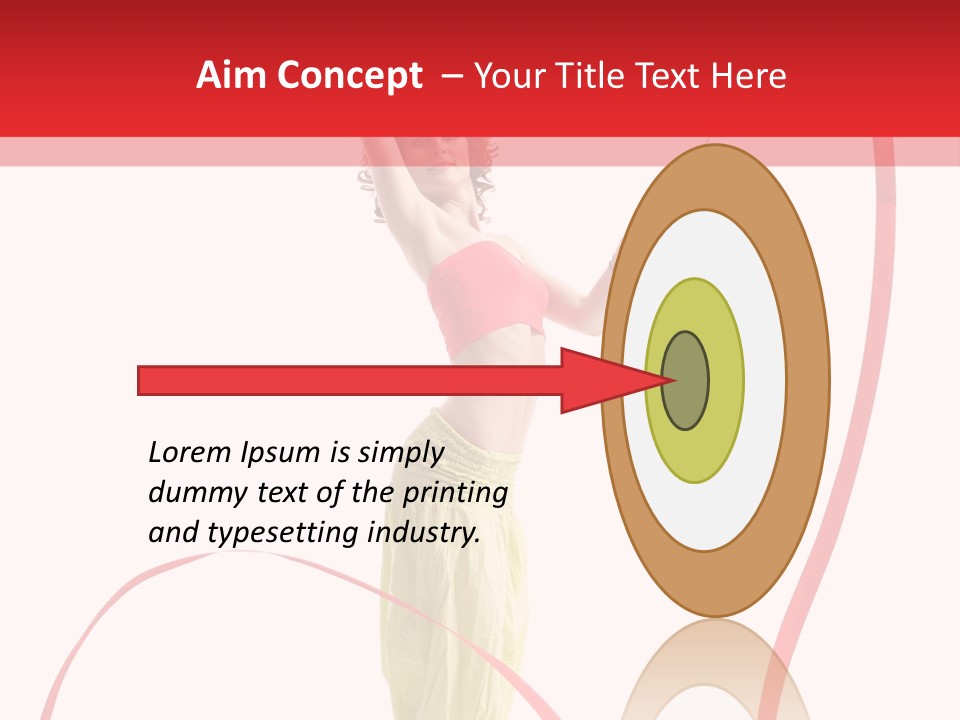 Aim Concept – Your Title Text Here

Lorem Ipsum is simply dummy text of the printing and typesetting industry.